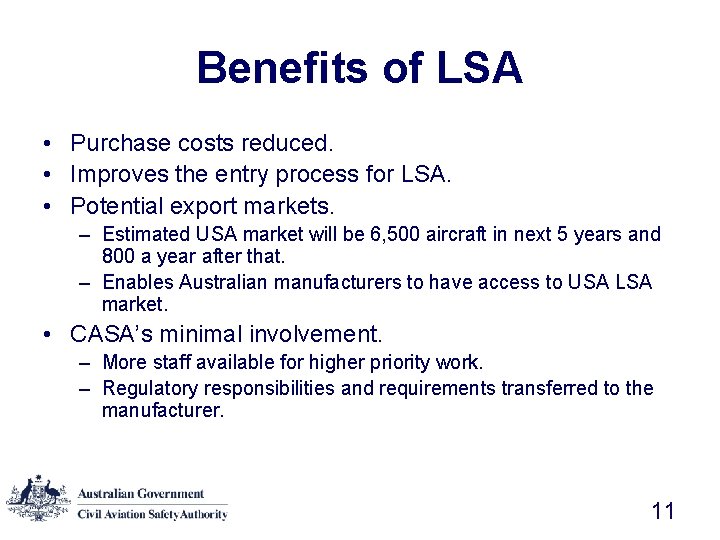 Benefits of LSA

• Purchase costs reduced.
• Improves the entry process for LSA.
• Potential export markets.
– Estimated USA market will be 6,500 aircraft in next 5 years and 800 a year after that.
– Enables Australian manufacturers to have access to USA LSA market.
• CASA's minimal involvement.
– More staff available for higher priority work.
– Regulatory responsibilities and requirements transferred to the manufacturer.

Australian Government
Civil Aviation Safety Authority

11